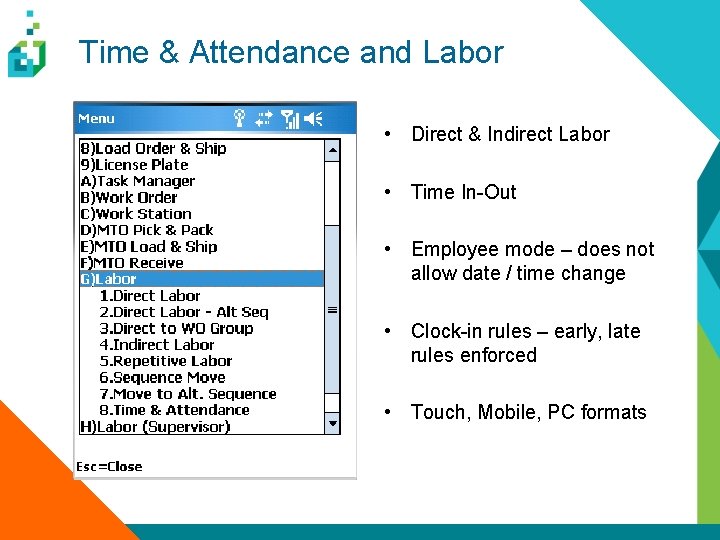 Time & Attendance and Labor

Menu

8)Load Order & Ship
9)License Plate
A)Task Manager
B)Work Order
C)Work Station
D)MTO Pick & Pack
E)MTO Load & Ship
F)MTO Receive
G)Labor
1.Direct Labor
2.Direct Labor - Alt Seq
3.Direct to WO Group
4.Indirect Labor
5.Repetitive Labor
6.Sequence Move
7.Move to Alt. Sequence
8.Time & Attendance
H)Labor (Supervisor)

Esc=Close

• Direct & Indirect Labor

• Time In-Out

• Employee mode – does not allow date / time change

• Clock-in rules – early, late rules enforced

• Touch, Mobile, PC formats